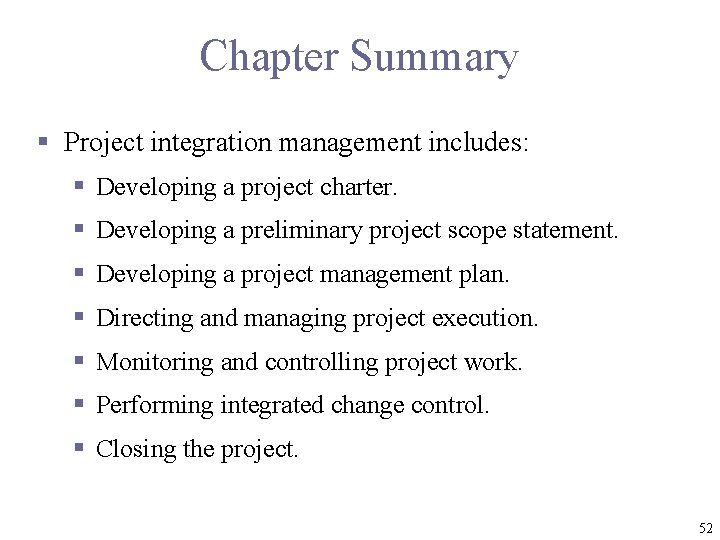 Chapter Summary

- Project integration management includes:
  - Developing a project charter.
  - Developing a preliminary project scope statement.
  - Developing a project management plan.
  - Directing and managing project execution.
  - Monitoring and controlling project work.
  - Performing integrated change control.
  - Closing the project.

52